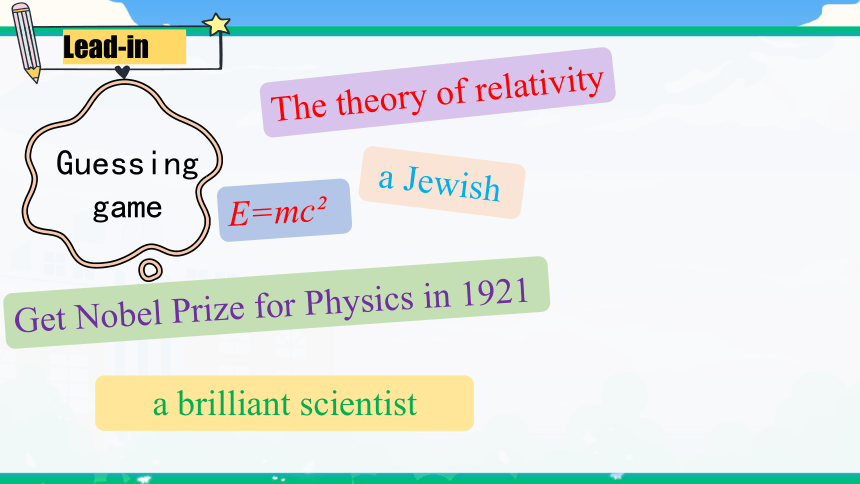 Lead-in

Guessing game

The theory of relativity

a Jewish

$E=mc^2$

Get Nobel Prize for Physics in 1921

a brilliant scientist